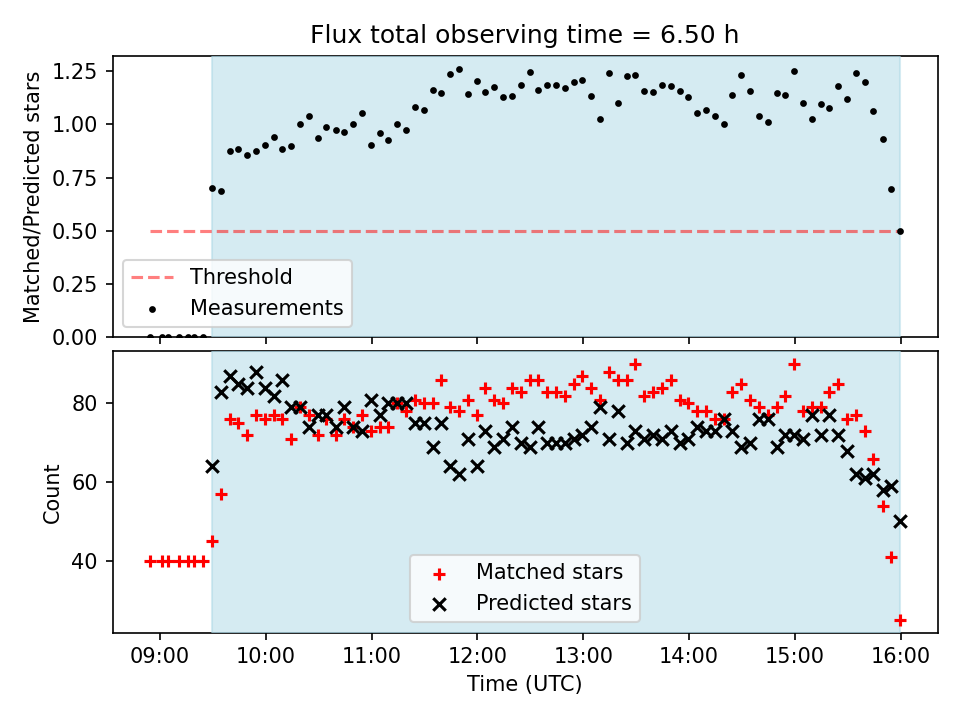 Flux total observing time = 6.50 h

Matched/Predicted stars

1.25
1.00
0.75
0.50
0.25
0.00

Threshold
Measurements

Count

80
60
40

Matched stars
Predicted stars

09:00
10:00
11:00
12:00
13:00
14:00
15:00
16:00

Time (UTC)